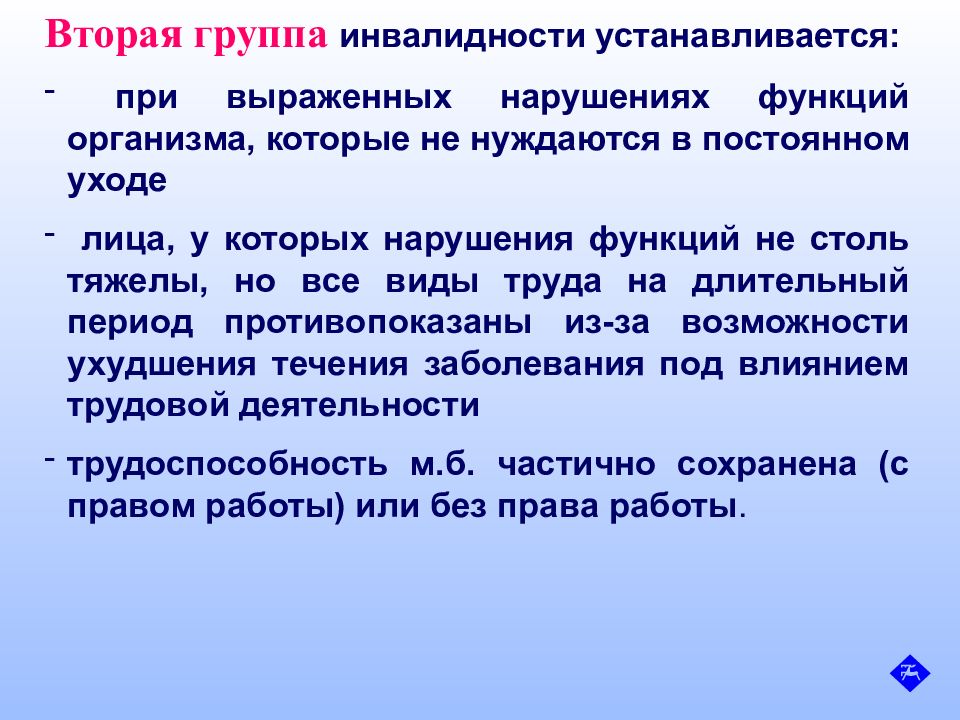 Вторая группа инвалидности устанавливается:

- при выраженных нарушениях функций организма, которые не нуждаются в постоянном уходе

- лица, у которых нарушения функций не столь тяжелы, но все виды труда на длительный период противопоказаны из-за возможности ухудшения течения заболевания под влиянием трудовой деятельности

- трудоспособность м.б. частично сохранена (с правом работы) или без права работы.